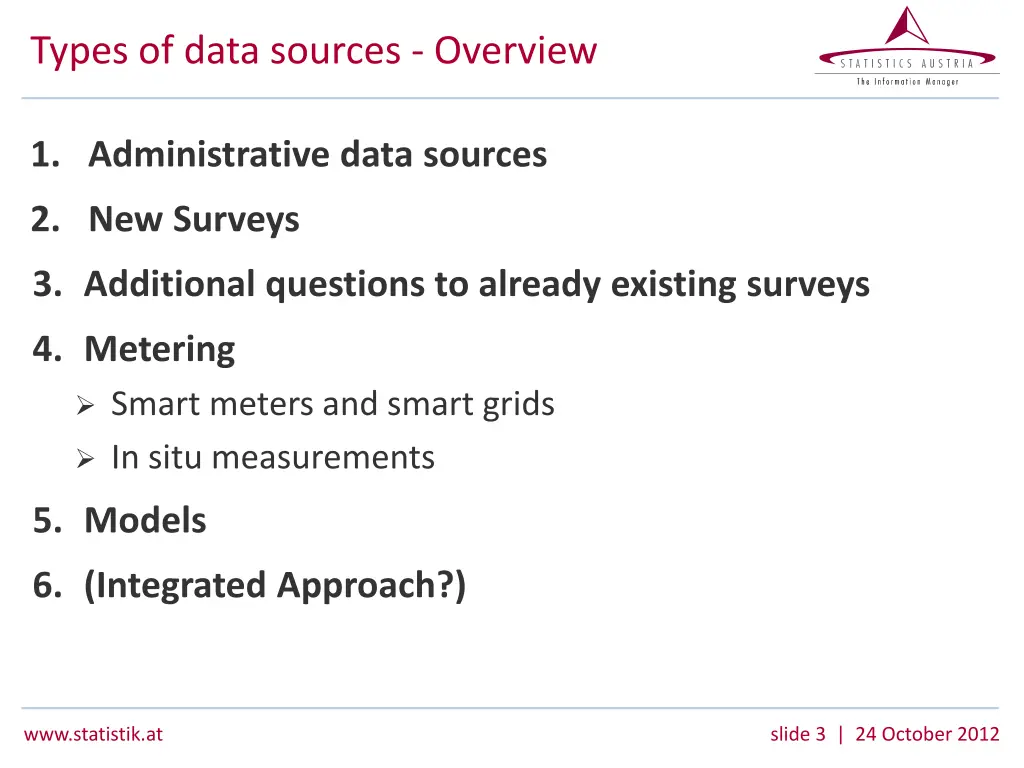 Types of data sources - Overview

STATISTICS AUSTRIA
The Information Manager

1. Administrative data sources
2. New Surveys
3. Additional questions to already existing surveys
4. Metering
➢ Smart meters and smart grids
➢ In situ measurements
5. Models
6. (Integrated Approach?)

www.statistik.at

slide 3 | 24 October 2012